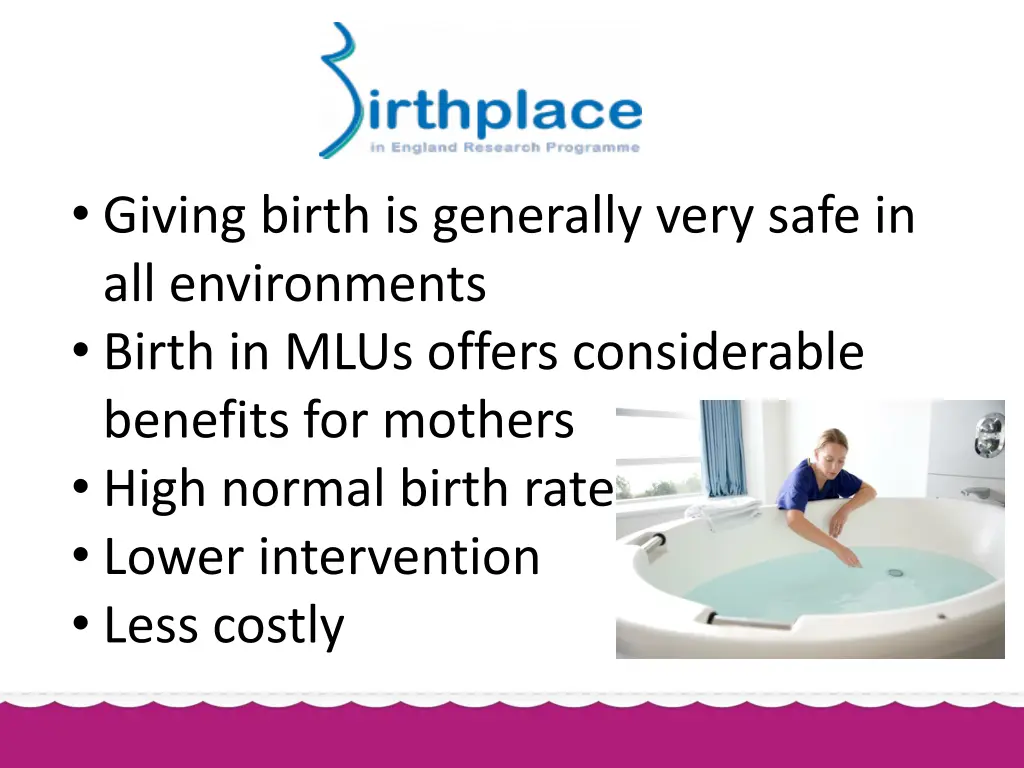 Birthplace
in England Research Programme

• Giving birth is generally very safe in all environments
• Birth in MLUs offers considerable benefits for mothers
• High normal birth rate
• Lower intervention
• Less costly